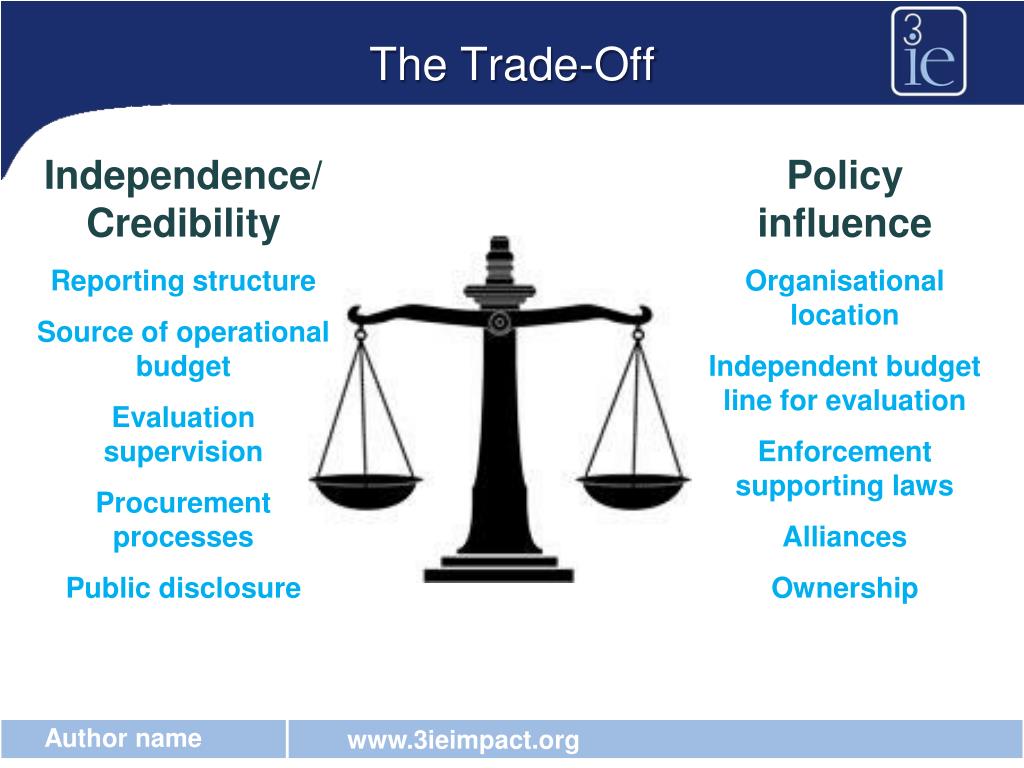 The Trade-Off

3ie

Independence/ Credibility

Reporting structure

Source of operational budget

Evaluation supervision

Procurement processes

Public disclosure

Policy influence

Organisational location

Independent budget line for evaluation

Enforcement supporting laws

Alliances

Ownership

Author name

www.3ieimpact.org